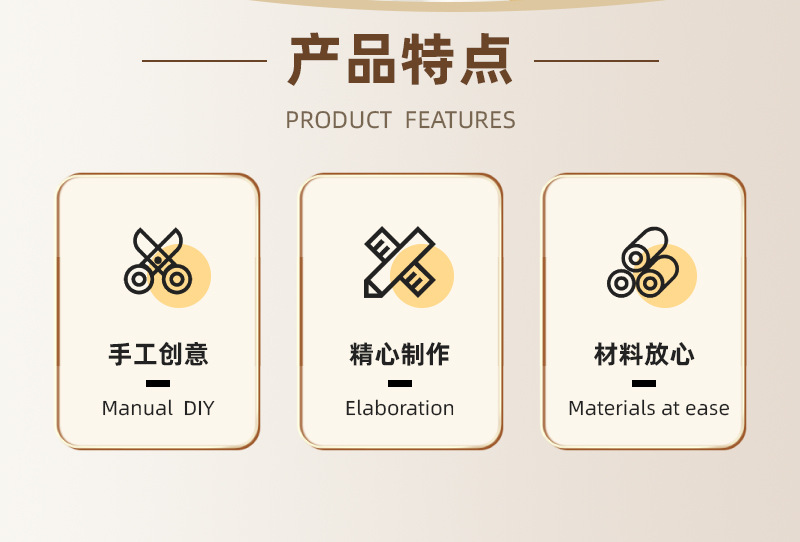 产品特点

PRODUCT FEATURES

手工创意

Manual DIY

精心制作

Elaboration

材料放心

Materials at ease